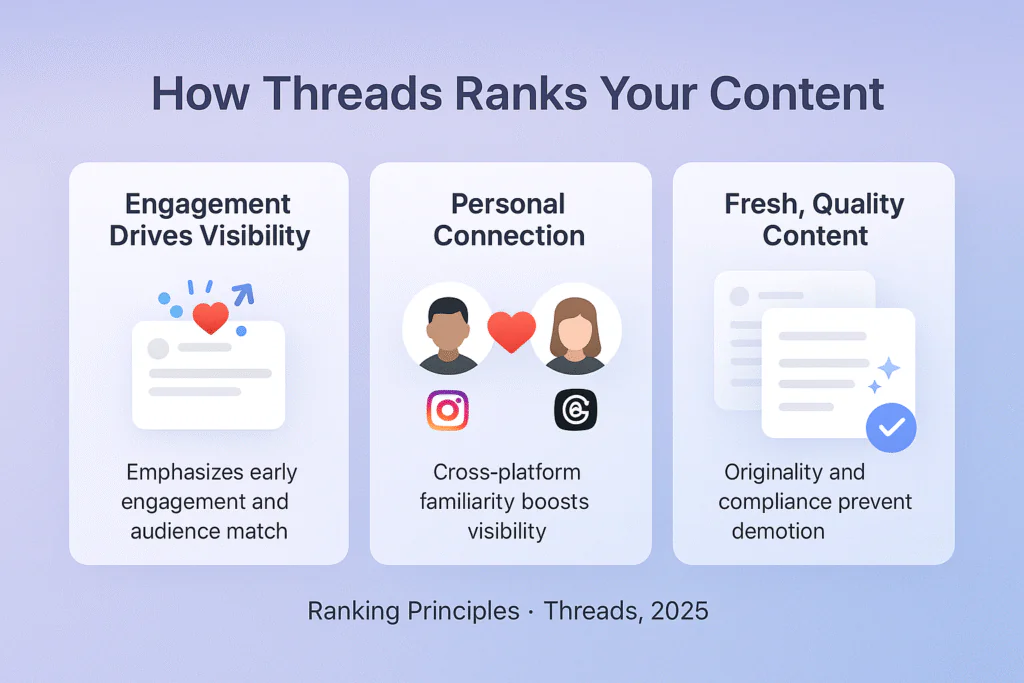 How Threads Ranks Your Content

Engagement Drives Visibility

Emphasizes early engagement and audience match

Personal Connection

Cross-platform familiarity boosts visibility

Fresh, Quality Content

Originality and compliance prevent demotion

Ranking Principles · Threads, 2025